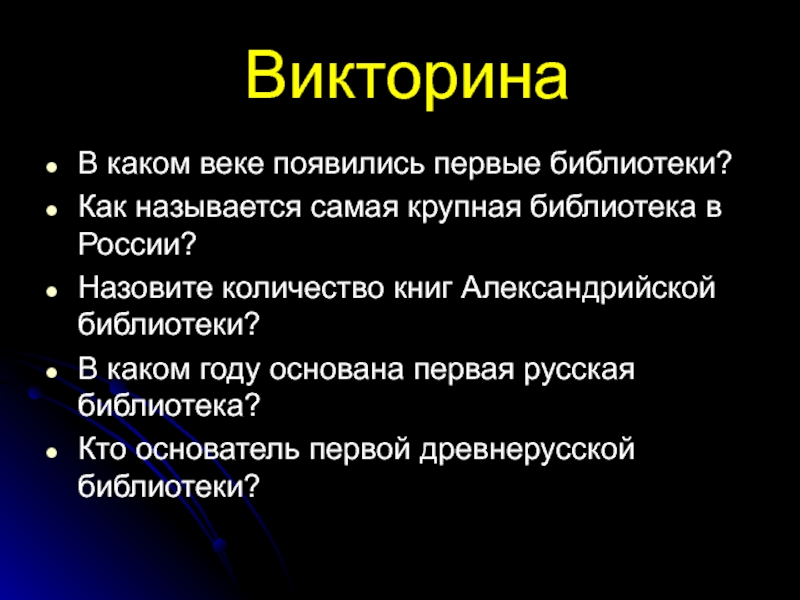 Викторина

- В каком веке появились первые библиотеки?
- Как называется самая крупная библиотека в России?
- Назовите количество книг Александрийской библиотеки?
- В каком году основана первая русская библиотека?
- Кто основатель первой древнерусской библиотеки?